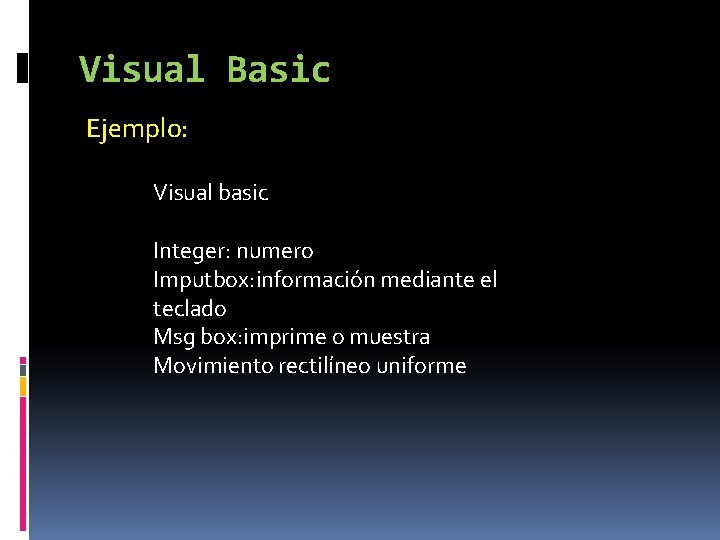 Visual Basic

Ejemplo:

Visual basic

Integer: numero
Imputbox:información mediante el teclado
Msg box:imprime o muestra
Movimiento rectilíneo uniforme